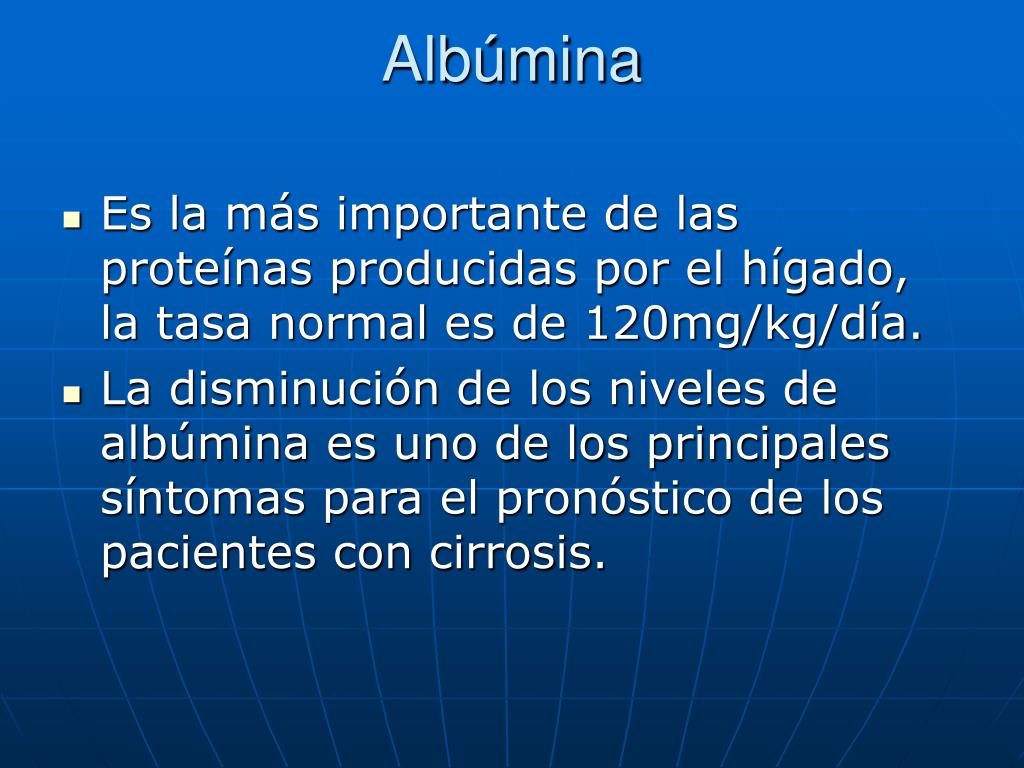 Albúmina

- Es la más importante de las proteínas producidas por el hígado, la tasa normal es de 120mg/kg/día.
- La disminución de los niveles de albúmina es uno de los principales síntomas para el pronóstico de los pacientes con cirrosis.